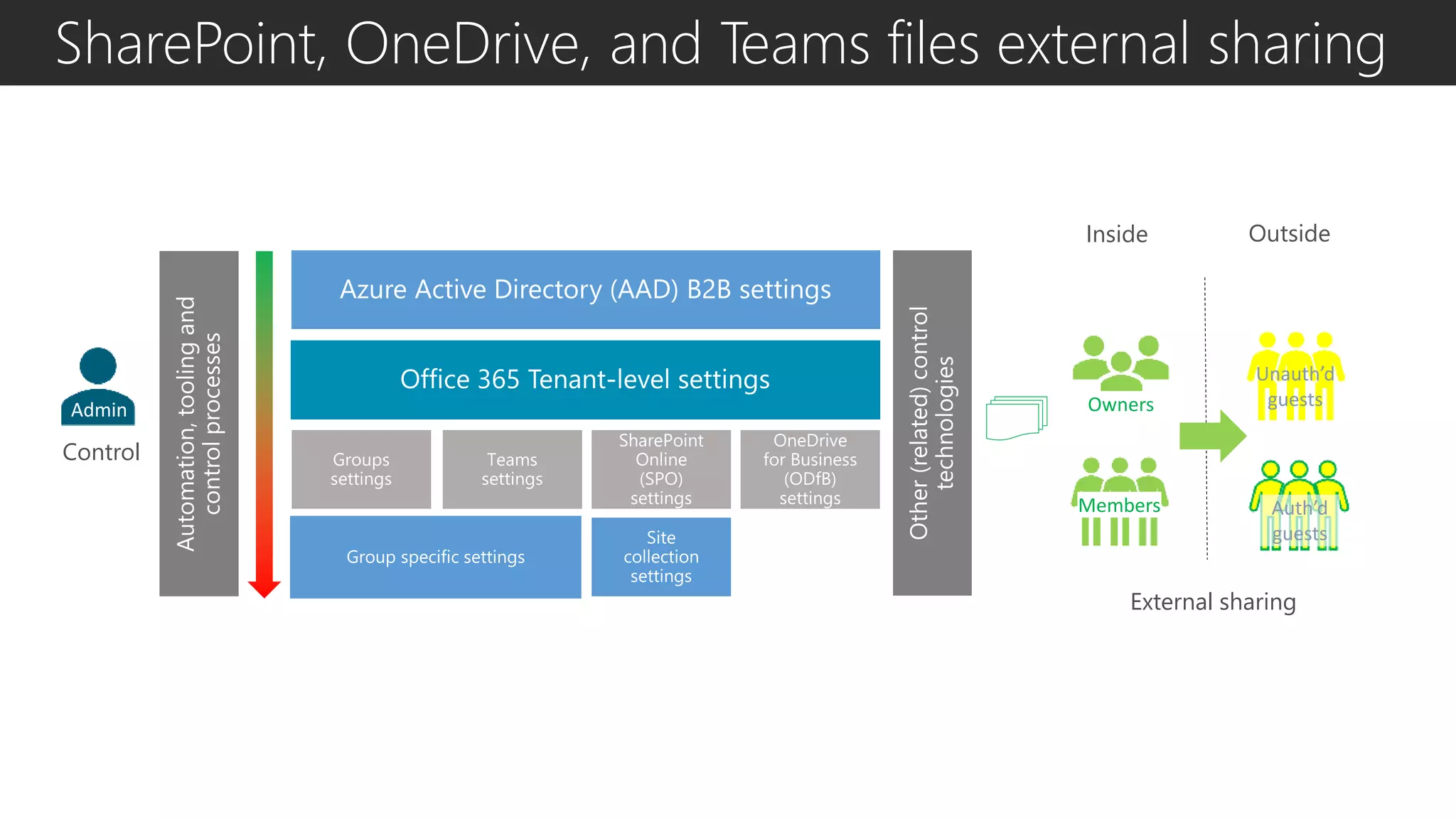 SharePoint, OneDrive, and Teams files external sharing

Admin

Control

Automation, tooling and control processes

Azure Active Directory (AAD) B2B settings

Office 365 Tenant-level settings

Groups settings

Teams settings

SharePoint Online (SPO) settings

OneDrive for Business (ODfB) settings

Group specific settings

Site collection settings

Other (related) control technologies

Inside

Outside

Owners

Members

Unauth'd guests

Auth'd guests

External sharing